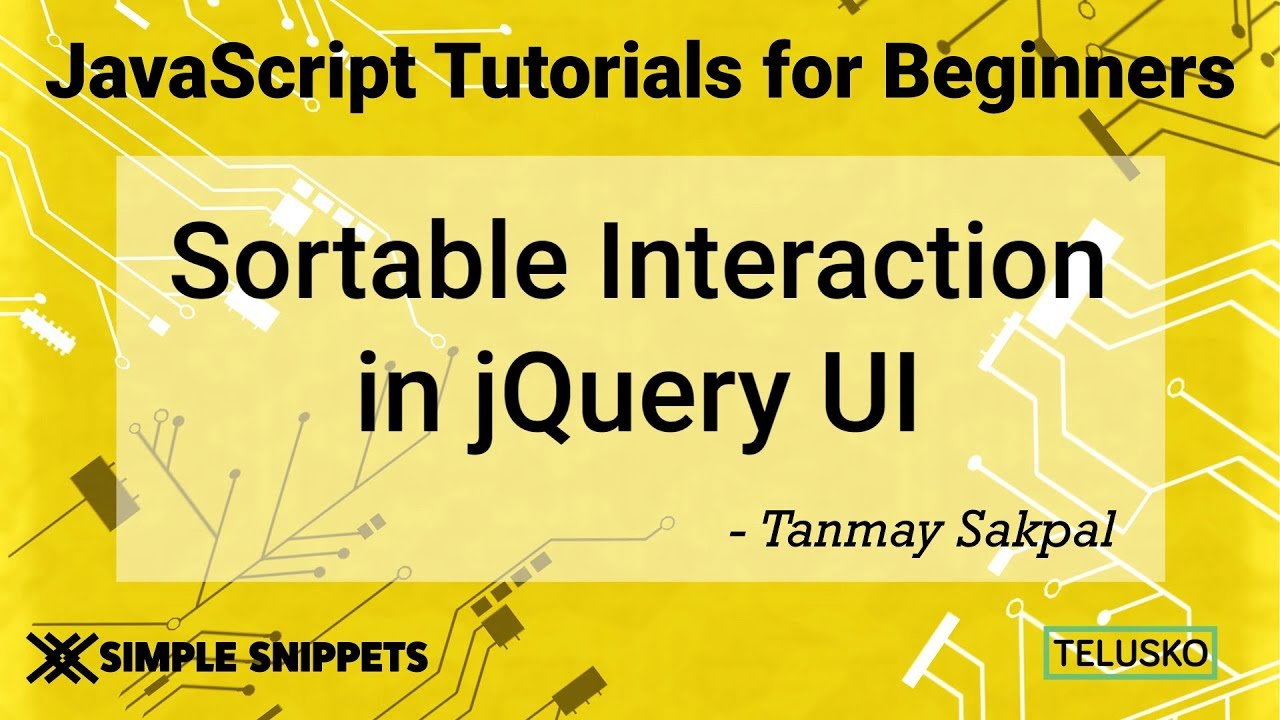 JavaScript Tutorials for Beginners

Sortable Interaction in jQuery UI

- Tanmay Sakpal

SIMPLE SNIPPETS

TELUSKO